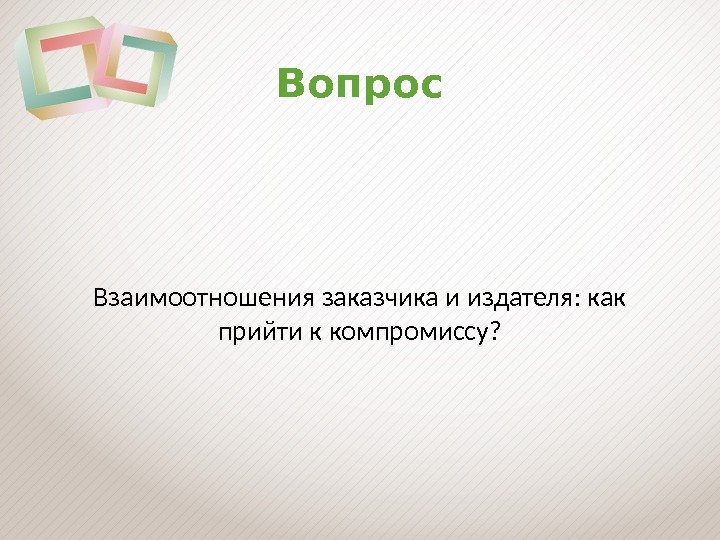 Вопрос

Взаимоотношения заказчика и издателя: как прийти к компромиссу?